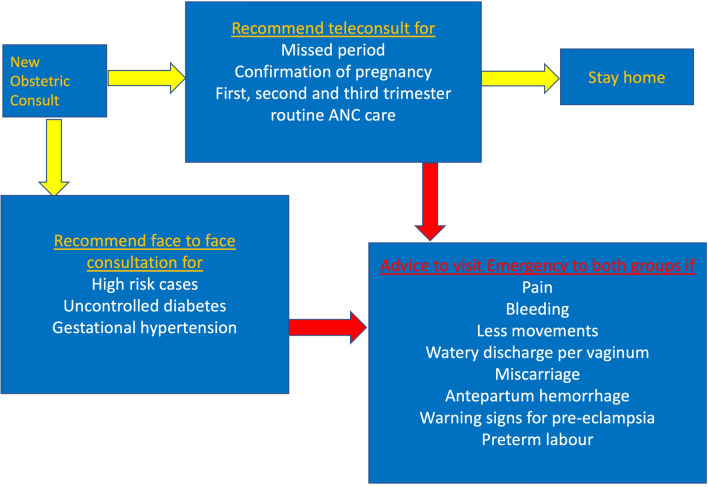 New Obstetric Consult

Recommend teleconsult for
Missed period
Confirmation of pregnancy
First, second and third trimester routine ANC care

Stay home

Recommend face to face consultation for
High risk cases
Uncontrolled diabetes
Gestational hypertension

Advice to visit Emergency to both groups if
Pain
Bleeding
Less movements
Watery discharge per vaginum
Miscarriage
Antepartum hemorrhage
Warning signs for pre-eclampsia
Preterm labour